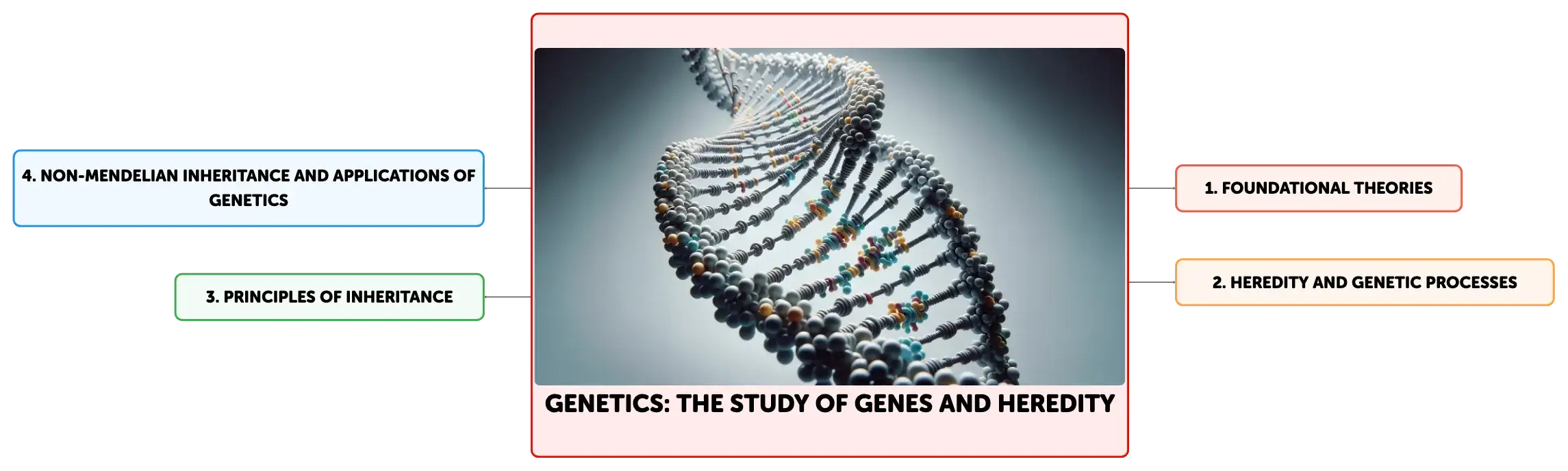 GENETICS: THE STUDY OF GENES AND HEREDITY

1. FOUNDATIONAL THEORIES

2. HEREDITY AND GENETIC PROCESSES

3. PRINCIPLES OF INHERITANCE

4. NON-MENDELIAN INHERITANCE AND APPLICATIONS OF GENETICS